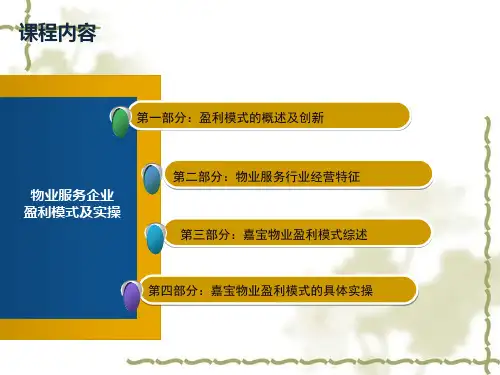 课程内容

物业服务企业
盈利模式及实操

第一部分：盈利模式的概述及创新

第二部分：物业服务行业经营特征

第三部分：嘉宝物业盈利模式综述

第四部分：嘉宝物业盈利模式的具体实操